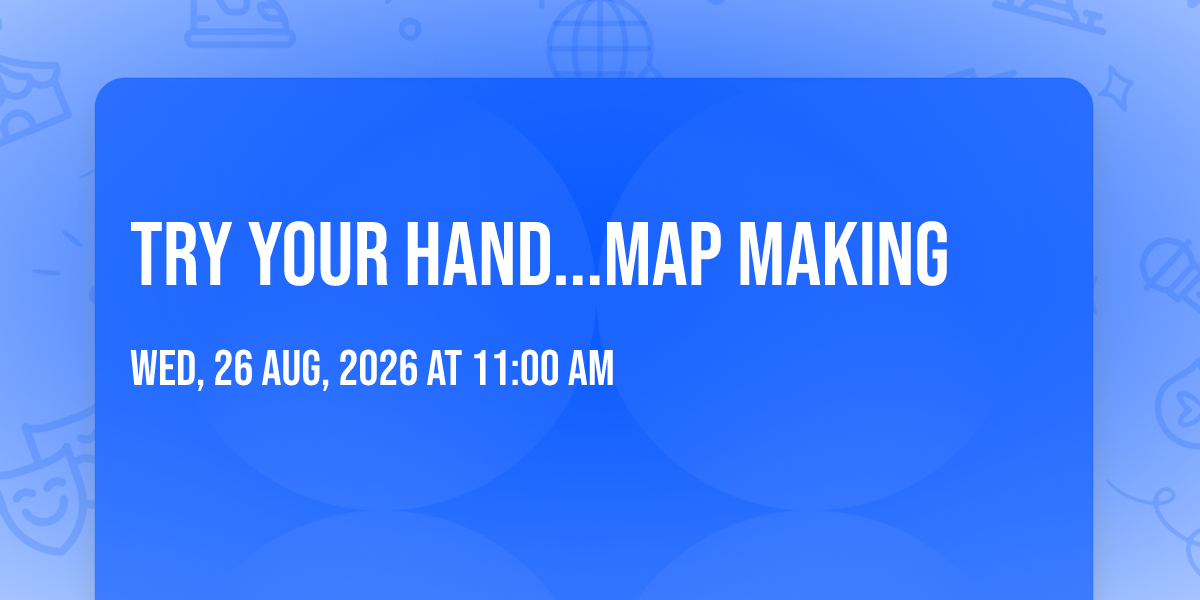 TRY YOUR HAND...MAP MAKING

WED, 26 AUG, 2026 AT 11:00 AM